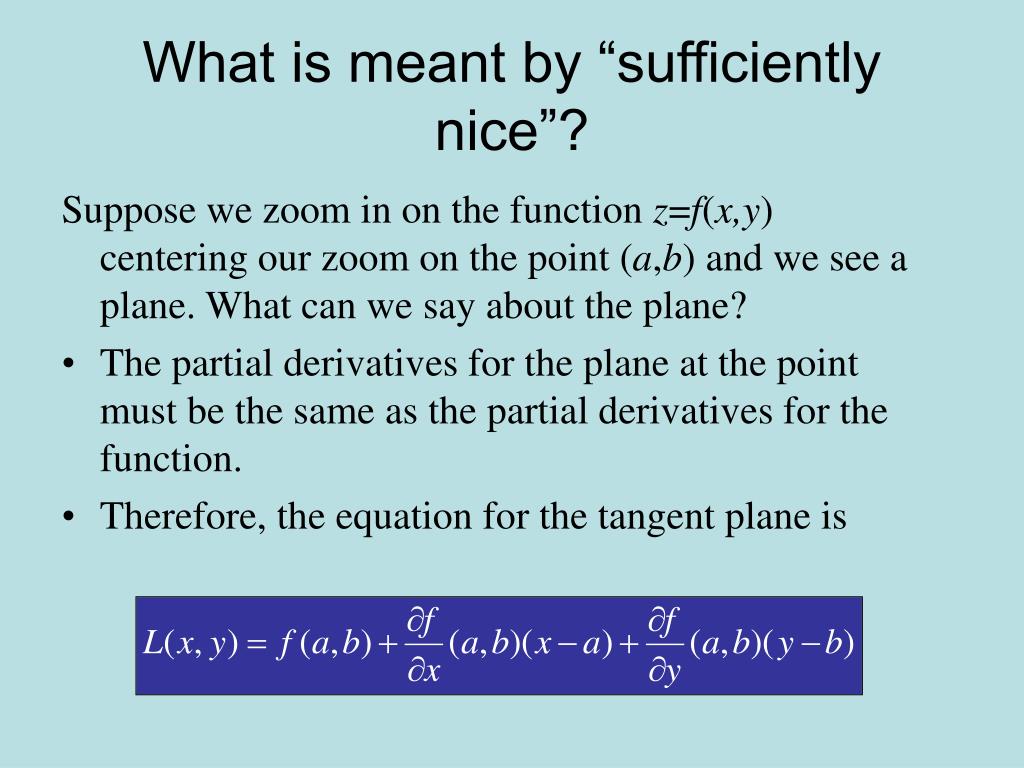 What is meant by “sufficiently nice”?

Suppose we zoom in on the function $z=f(x,y)$ centering our zoom on the point $(a,b)$ and we see a plane. What can we say about the plane?

• The partial derivatives for the plane at the point must be the same as the partial derivatives for the function.

• Therefore, the equation for the tangent plane is

$L(x,y) = f(a,b) + \frac{\partial f}{\partial x}(a,b)(x-a) + \frac{\partial f}{\partial y}(a,b)(y-b)$